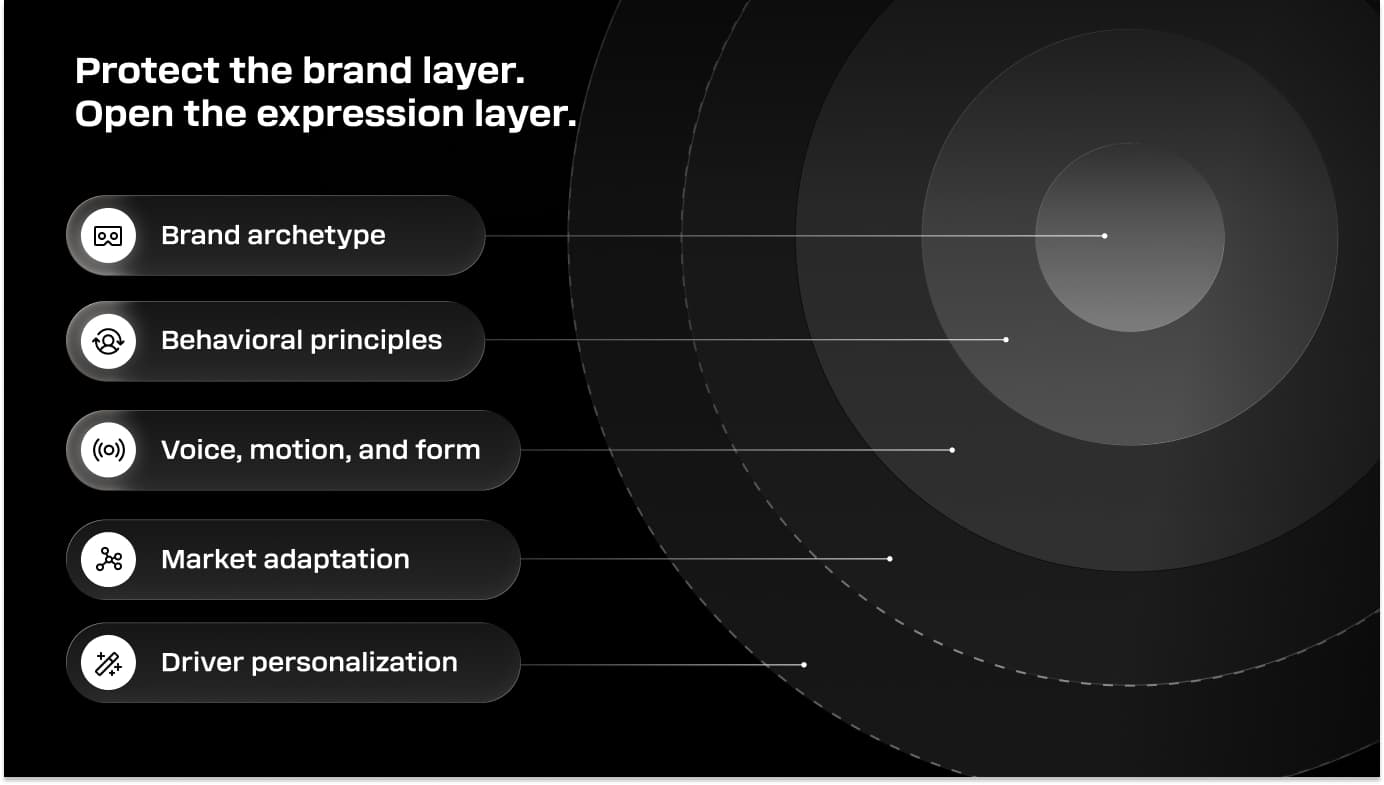 Protect the brand layer.
Open the expression layer.

Brand archetype

Behavioral principles

Voice, motion, and form

Market adaptation

Driver personalization